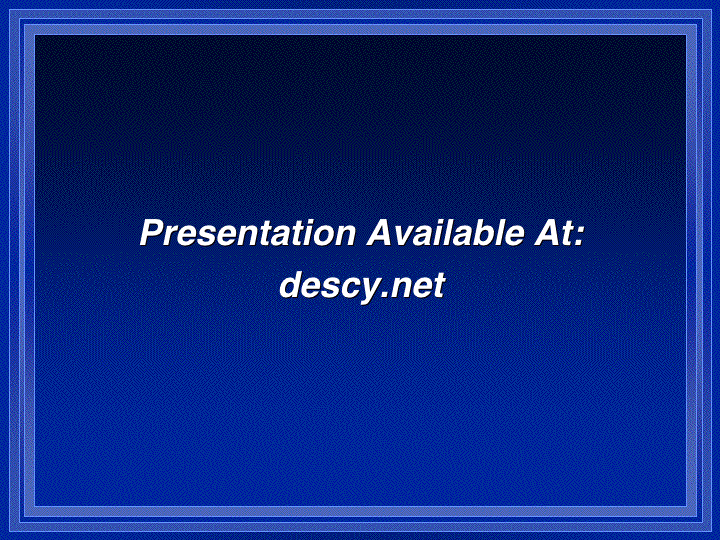 Presentation Available At:
descy.net